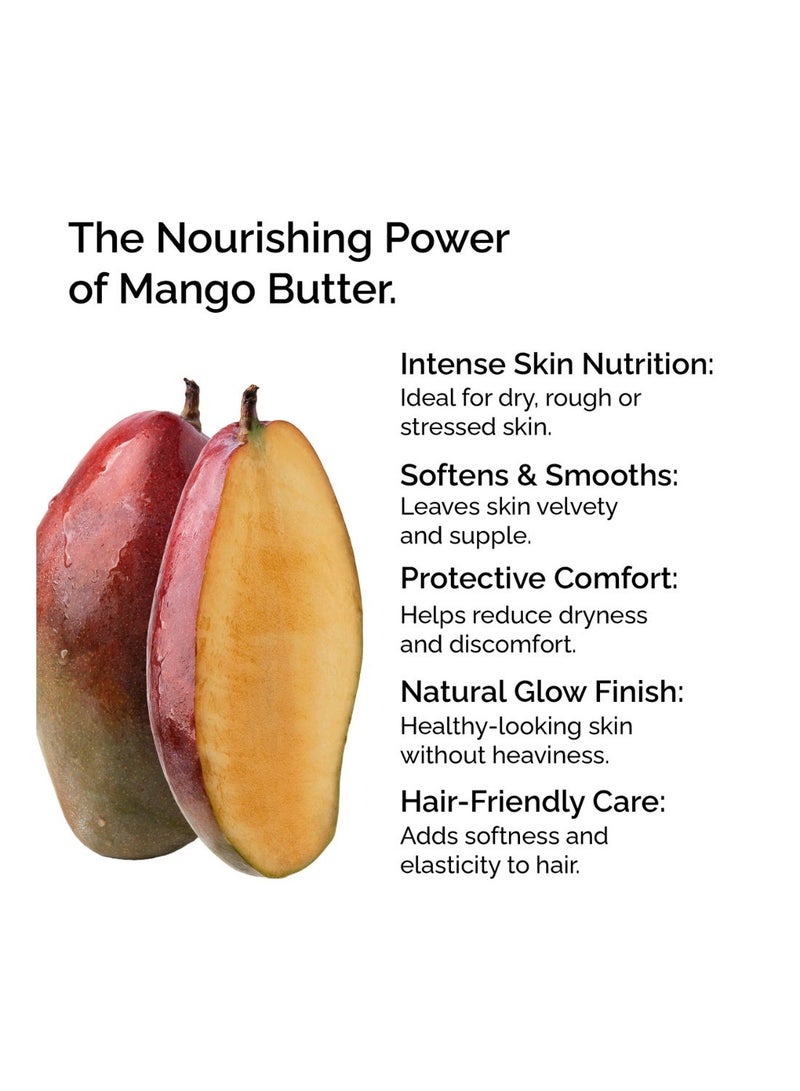 The Nourishing Power of Mango Butter.

Intense Skin Nutrition:
Ideal for dry, rough or stressed skin.

Softens & Smooths:
Leaves skin velvety and supple.

Protective Comfort:
Helps reduce dryness and discomfort.

Natural Glow Finish:
Healthy-looking skin without heaviness.

Hair-Friendly Care:
Adds softness and elasticity to hair.